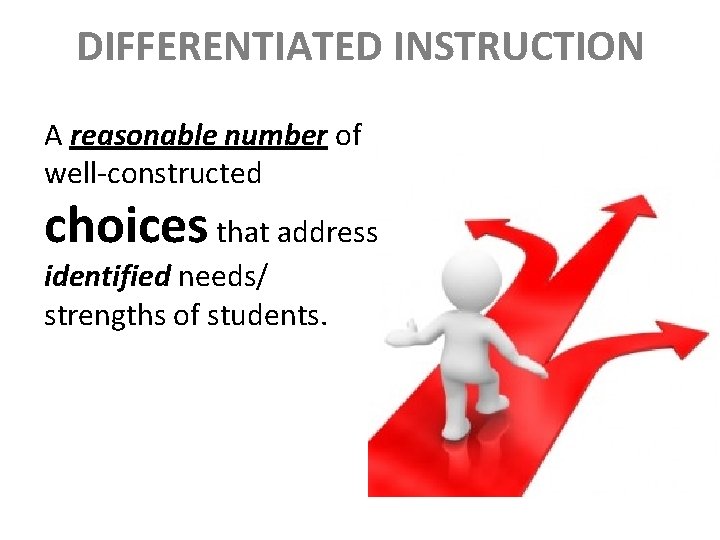 DIFFERENTIATED INSTRUCTION

A reasonable number of well-constructed choices that address identified needs/ strengths of students.